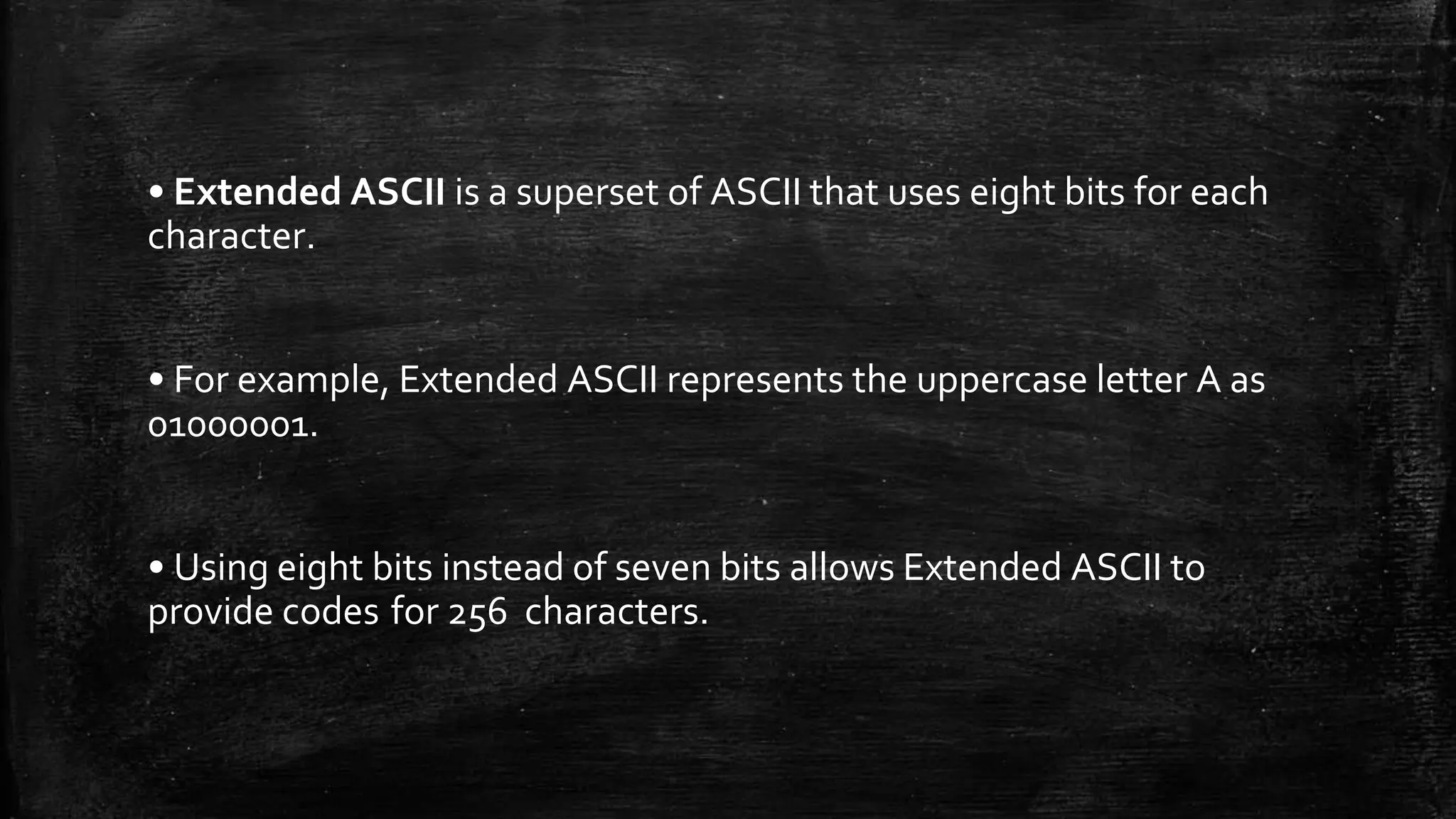 • Extended ASCII is a superset of ASCII that uses eight bits for each character.

• For example, Extended ASCII represents the uppercase letter A as 01000001.

• Using eight bits instead of seven bits allows Extended ASCII to provide codes for 256  characters.